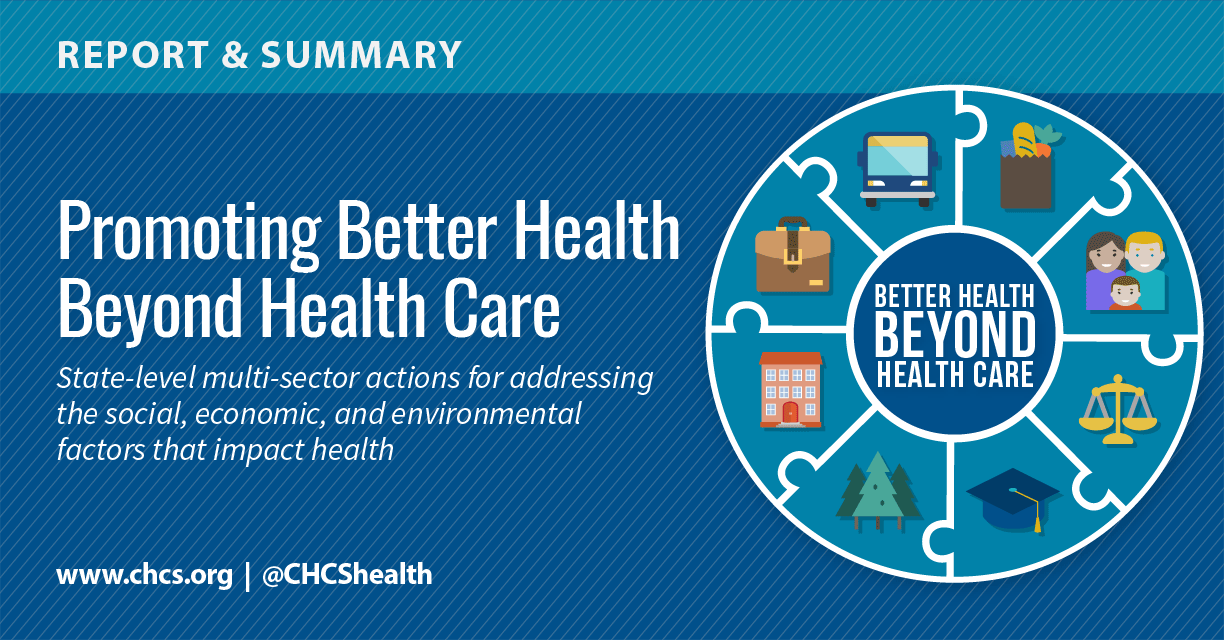 REPORT & SUMMARY

Promoting Better Health Beyond Health Care

State-level multi-sector actions for addressing the social, economic, and environmental factors that impact health

BETTER HEALTH BEYOND HEALTH CARE

www.chcs.org | @CHCShealth